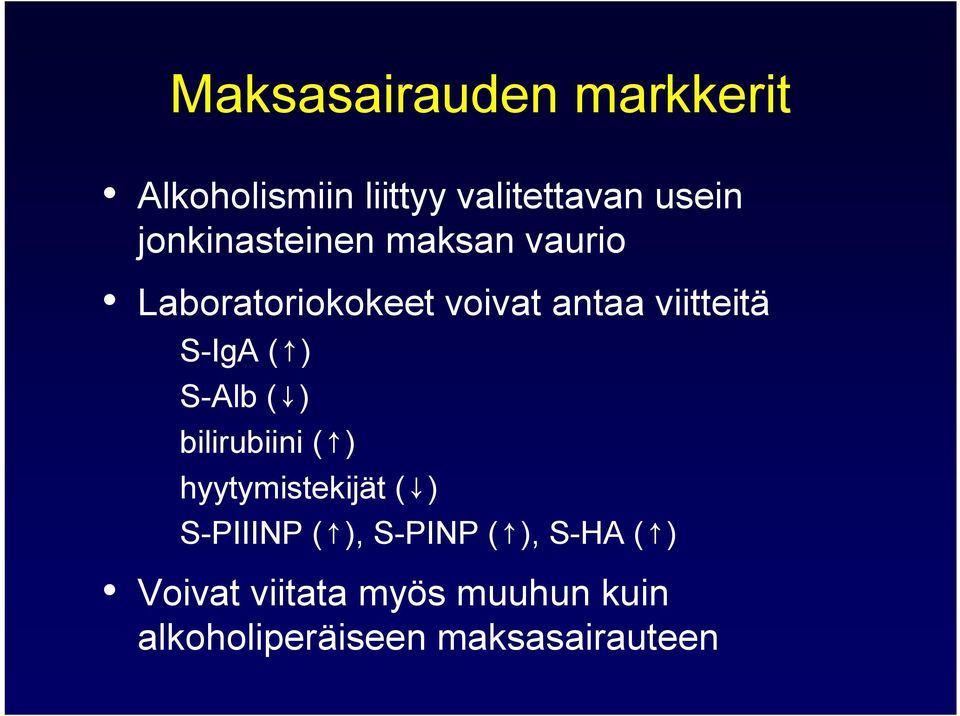 Maksasairauden markkerit

• Alkoholismiin liittyy valitettavan usein jonkinasteinen maksan vaurio

• Laboratoriokokeet voivat antaa viitteitä

S-IgA (↑)
S-Alb (↓)
bilirubiini (↑)
hyytymistekijät (↓)
S-PIIINP (↑), S-PINP (↑), S-HA (↑)

• Voivat viitata myös muuhun kuin alkoholiperäiseen maksasairauteen